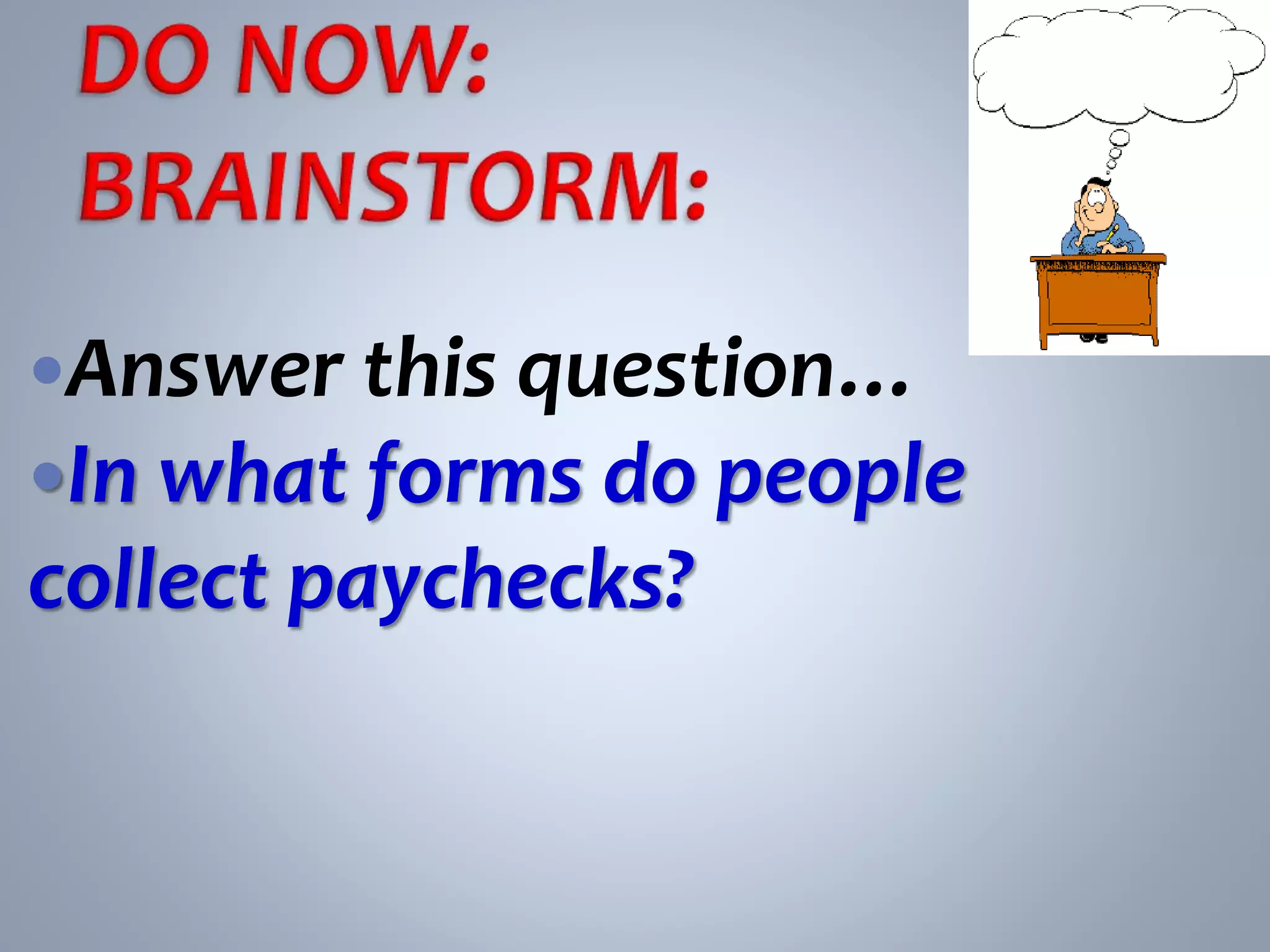 DO NOW:
BRAINSTORM:

•Answer this question…
•In what forms do people collect paychecks?